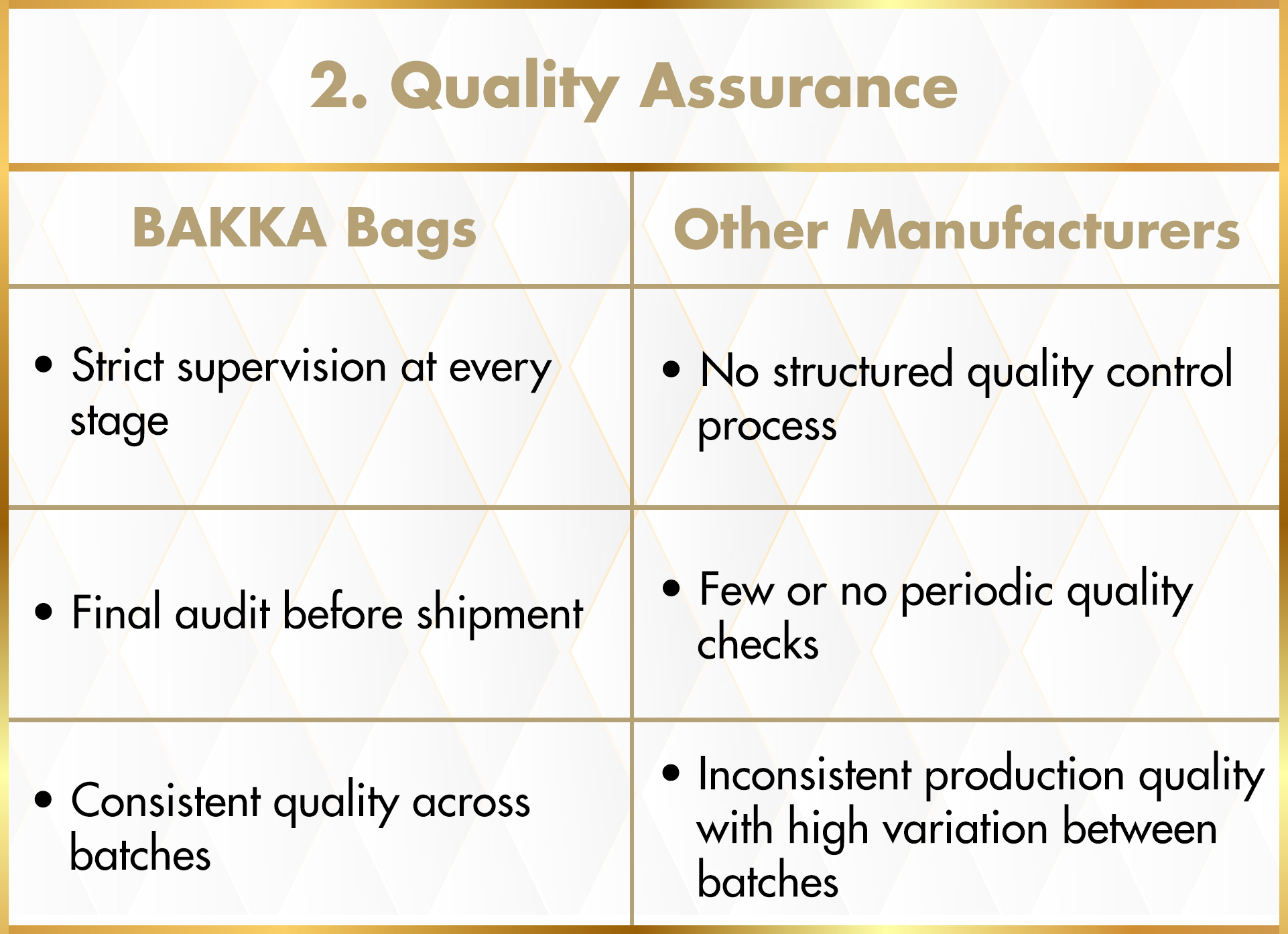 2. Quality Assurance

| BAKKA Bags | Other Manufacturers |
|---|---|
| • Strict supervision at every stage | • No structured quality control process |
| • Final audit before shipment | • Few or no periodic quality checks |
| • Consistent quality across batches | • Inconsistent production quality with high variation between batches |